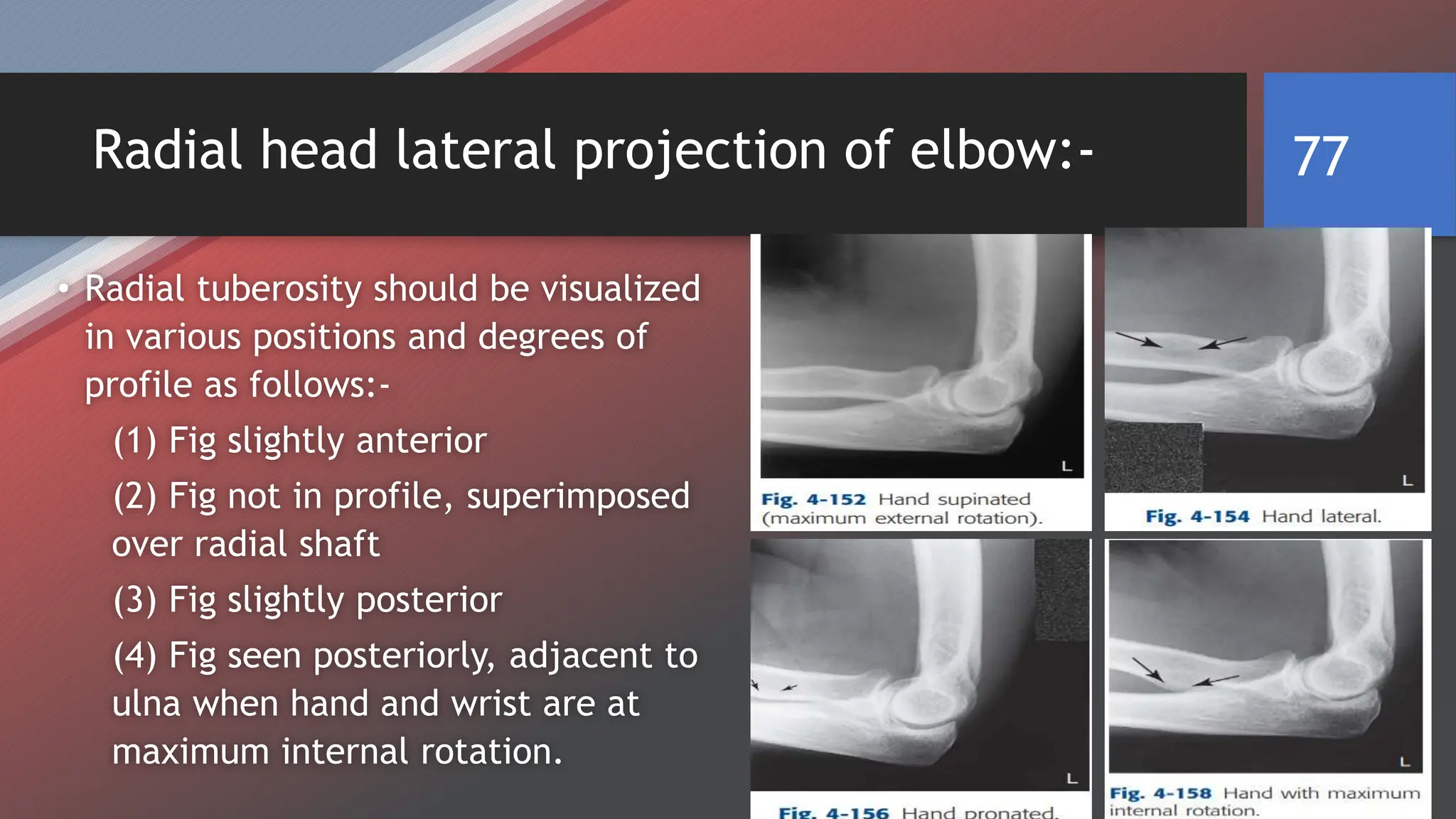 Radial head lateral projection of elbow:-

77

• Radial tuberosity should be visualized in various positions and degrees of profile as follows:-

(1) Fig slightly anterior

(2) Fig not in profile, superimposed over radial shaft

(3) Fig slightly posterior

(4) Fig seen posteriorly, adjacent to ulna when hand and wrist are at maximum internal rotation.

L

Fig. 4-152 Hand supinated (maximum external rotation).

L

Fig. 4-154 Hand lateral.

L

Fig. 4-156 Hand pronated.

L

Fig. 4-158 Hand with maximum internal rotation.